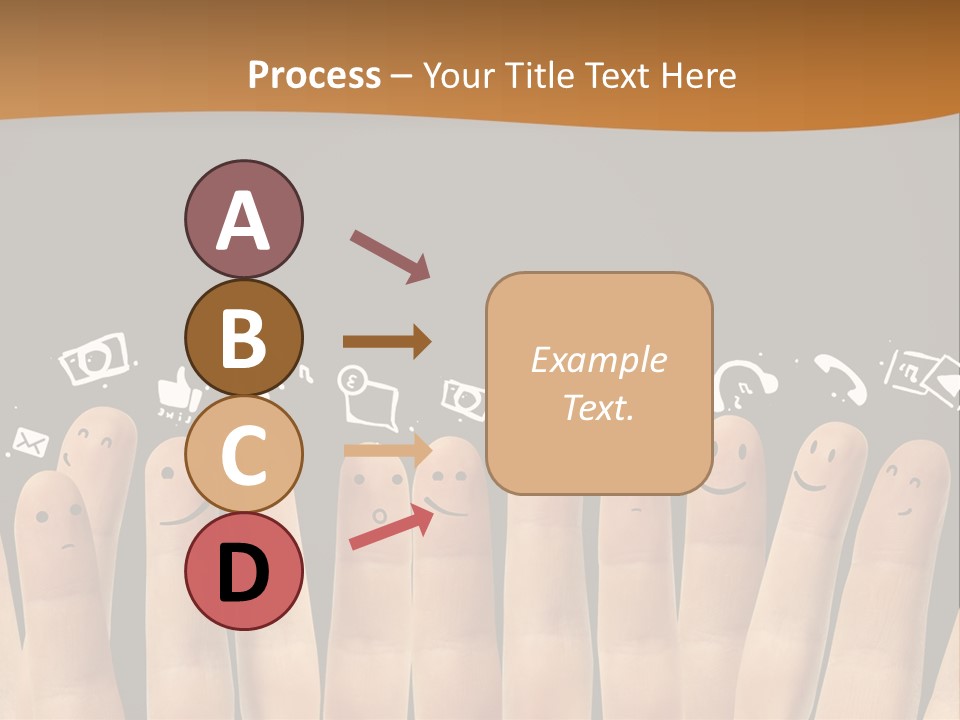 Process – Your Title Text Here

A

B

C

D

Example Text.